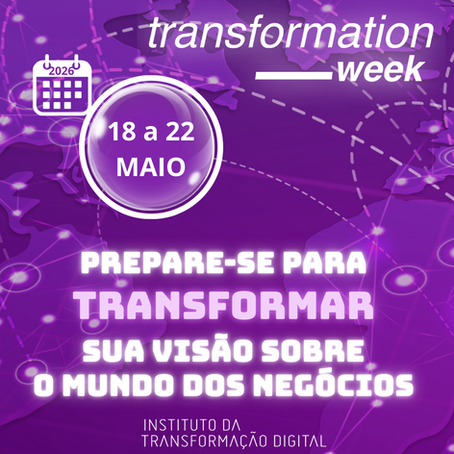 transformation
week

2026

18 a 22
MAIO

PREPARE-SE PARA
TRANSFORMAR
SUA VISÃO SOBRE
O MUNDO DOS NEGÓCIOS

INSTITUTO DA
TRANSFORMAÇÃO DIGITAL